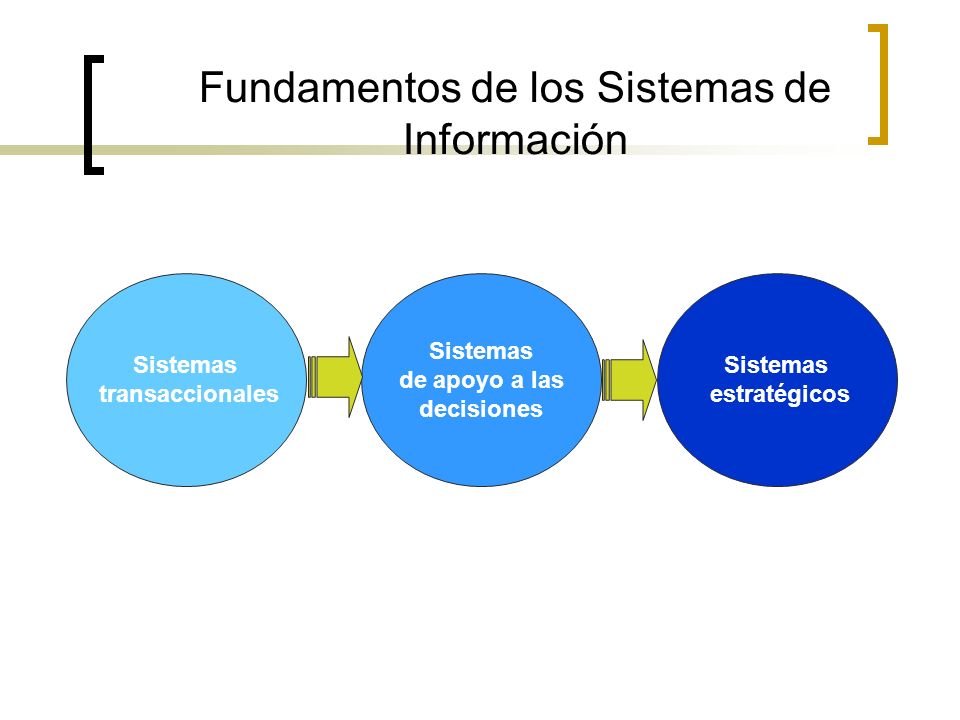 Fundamentos de los Sistemas de Información

Sistemas transaccionales

Sistemas de apoyo a las decisiones

Sistemas estratégicos